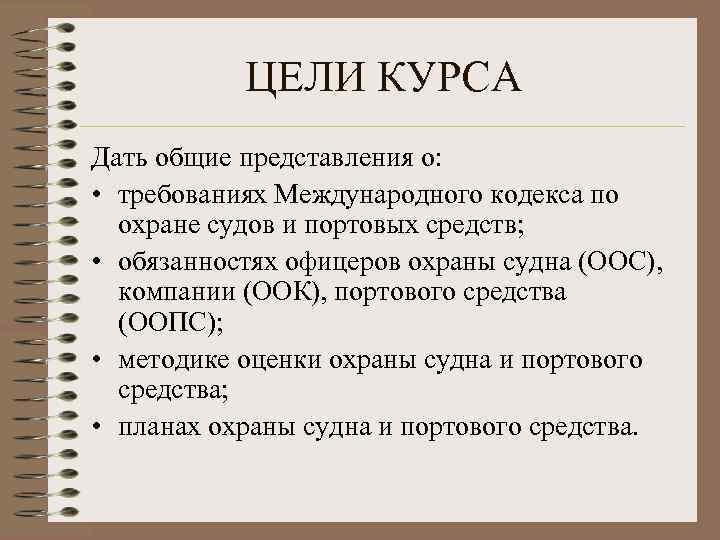 ЦЕЛИ КУРСА

Дать общие представления о:

• требованиях Международного кодекса по охране судов и портовых средств;
• обязанностях офицеров охраны судна (ООС), компании (ООК), портового средства (ООПС);
• методике оценки охраны судна и портового средства;
• планах охраны судна и портового средства.